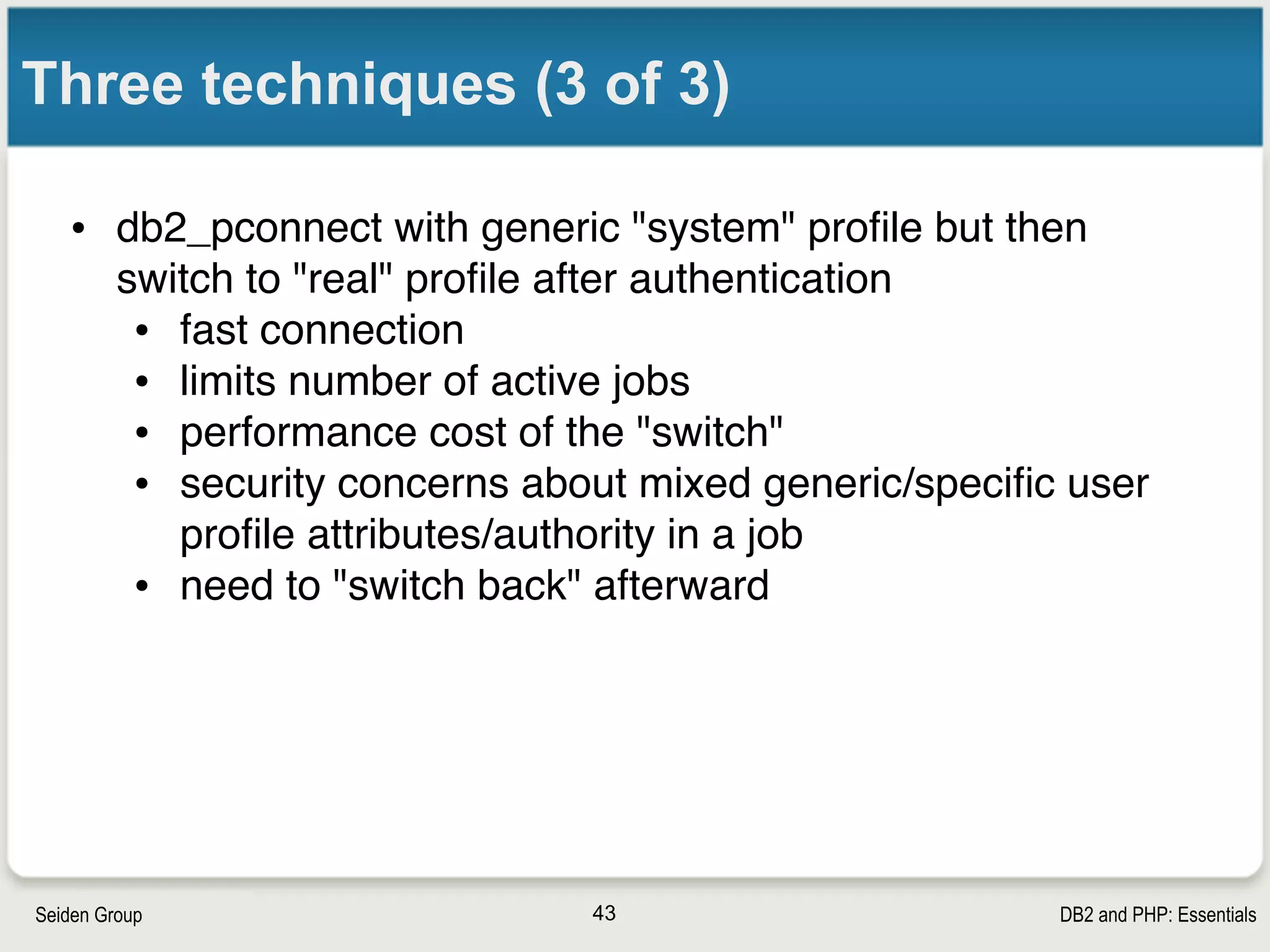 Three techniques (3 of 3)

• db2_pconnect with generic "system" profile but then switch to "real" profile after authentication
  • fast connection
  • limits number of active jobs
  • performance cost of the "switch"
  • security concerns about mixed generic/specific user profile attributes/authority in a job
  • need to "switch back" afterward

Seiden Group

43

DB2 and PHP: Essentials